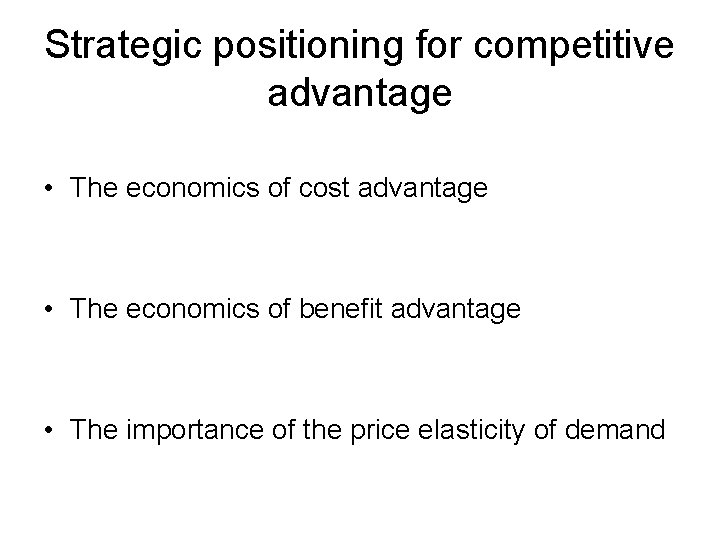 Strategic positioning for competitive advantage

• The economics of cost advantage

• The economics of benefit advantage

• The importance of the price elasticity of demand